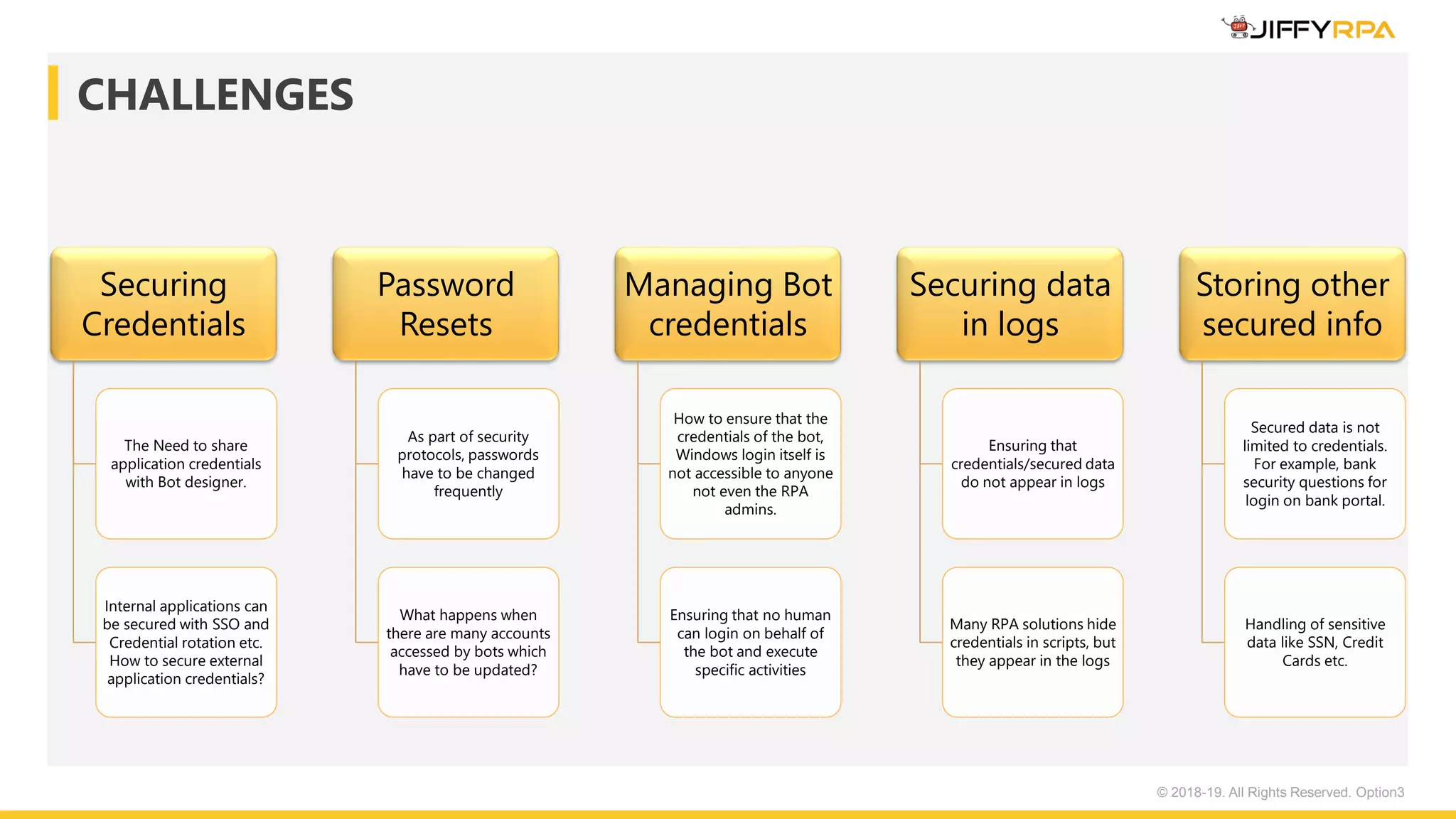 JIFFYRPA

CHALLENGES

Securing Credentials

The Need to share application credentials with Bot designer.

Internal applications can be secured with SSO and Credential rotation etc. How to secure external application credentials?

Password Resets

As part of security protocols, passwords have to be changed frequently

What happens when there are many accounts accessed by bots which have to be updated?

Managing Bot credentials

How to ensure that the credentials of the bot, Windows login itself is not accessible to anyone not even the RPA admins.

Ensuring that no human can login on behalf of the bot and execute specific activities

Securing data in logs

Ensuring that credentials/secured data do not appear in logs

Many RPA solutions hide credentials in scripts, but they appear in the logs

Storing other secured info

Secured data is not limited to credentials. For example, bank security questions for login on bank portal.

Handling of sensitive data like SSN, Credit Cards etc.

© 2018-19. All Rights Reserved. Option3